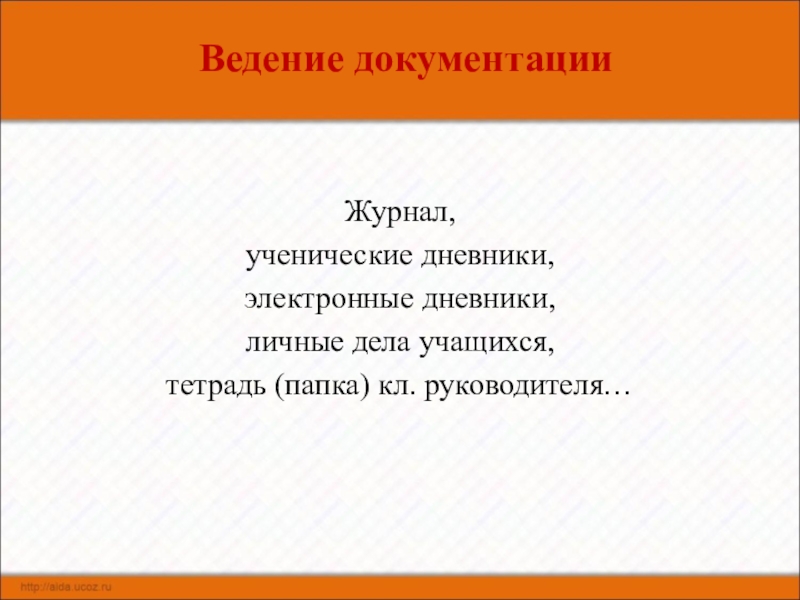 Ведение документации

Журнал,
ученические дневники,
электронные дневники,
личные дела учащихся,
тетрадь (папка) кл. руководителя…

http://aida.ucoz.ru